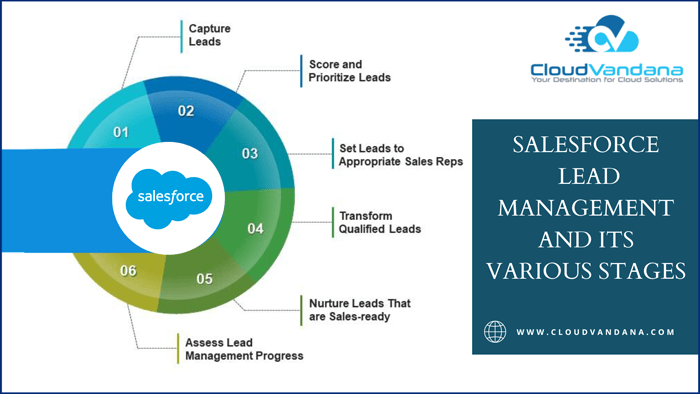 Capture Leads

Score and Prioritize Leads

Set Leads to Appropriate Sales Reps

Transform Qualified Leads

Nurture Leads That are Sales-ready

Assess Lead Management Progress

01

02

03

04

05

06

salesforce

CloudVandana
Your Destination for Cloud Solutions

SALESFORCE LEAD MANAGEMENT AND ITS VARIOUS STAGES

WWW.CLOUDVANDANA.COM